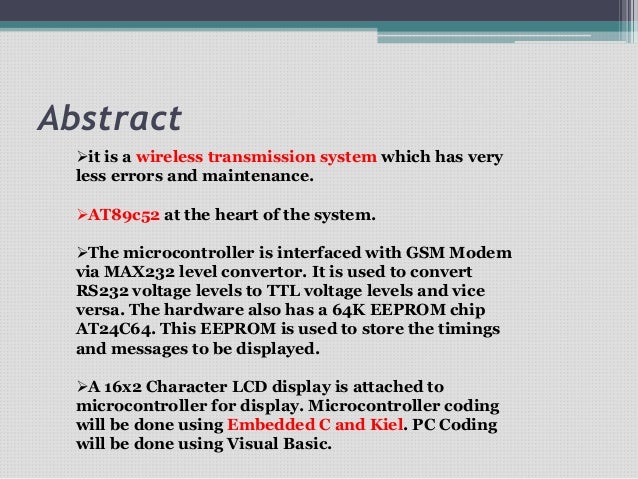 Abstract

➢it is a wireless transmission system which has very less errors and maintenance.

➢AT89c52 at the heart of the system.

➢The microcontroller is interfaced with GSM Modem via MAX232 level convertor. It is used to convert RS232 voltage levels to TTL voltage levels and vice versa. The hardware also has a 64K EEPROM chip AT24C64. This EEPROM is used to store the timings and messages to be displayed.

➢A 16x2 Character LCD display is attached to microcontroller for display. Microcontroller coding will be done using Embedded C and Kiel. PC Coding will be done using Visual Basic.